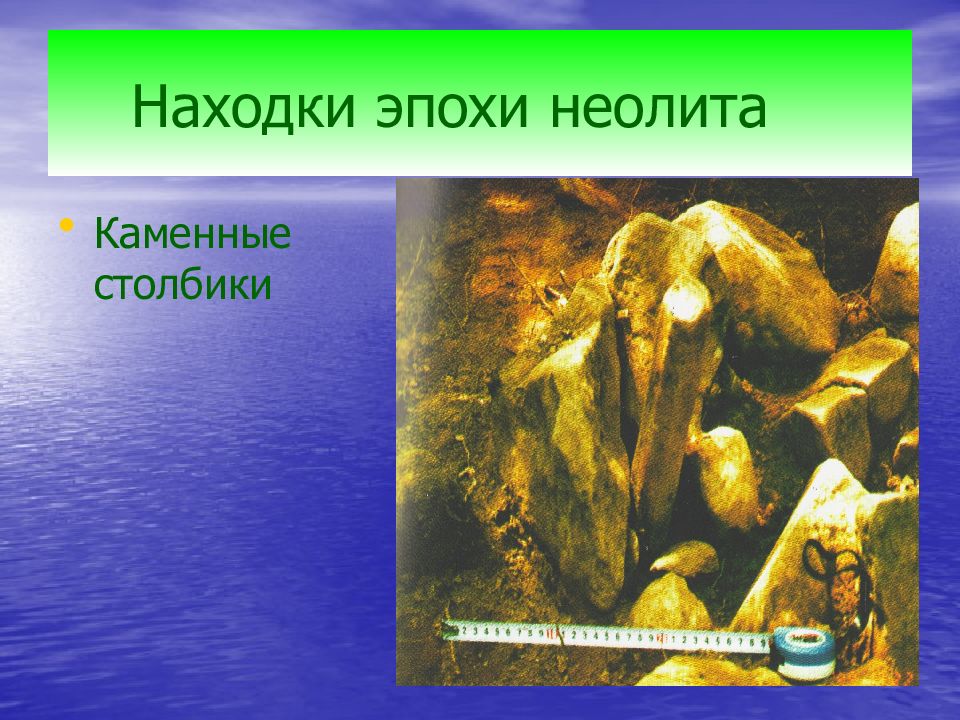 Находки эпохи неолита

• Каменные столбики